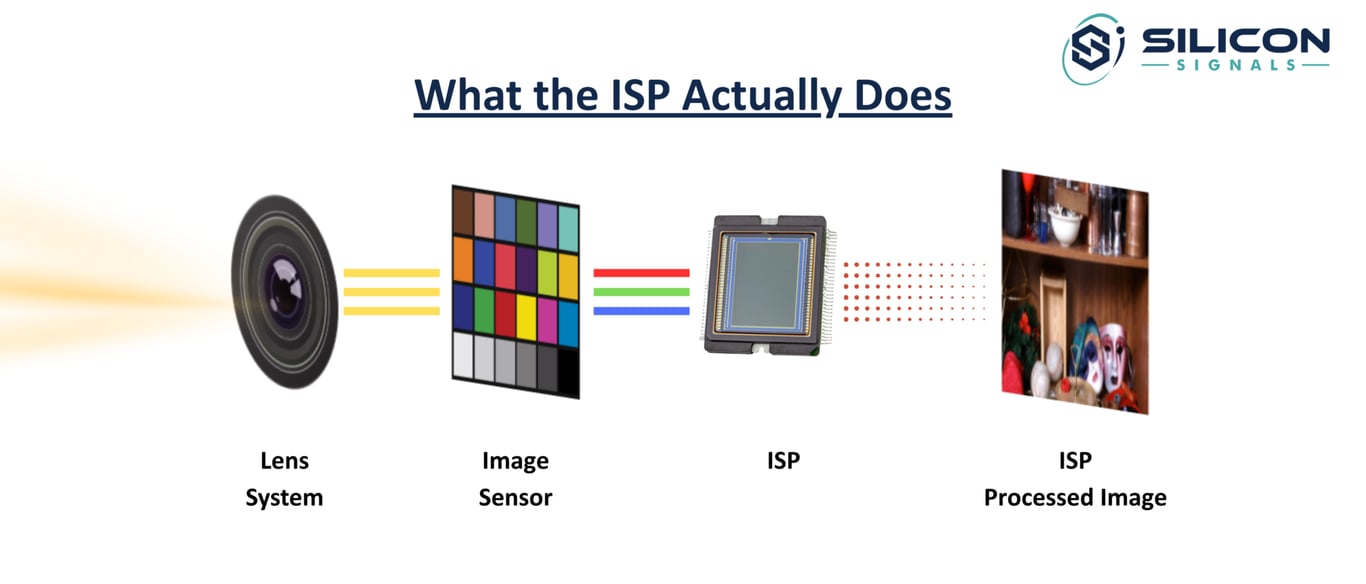 SILICON
SIGNALS

What the ISP Actually Does

Lens System

Image Sensor

ISP

ISP Processed Image